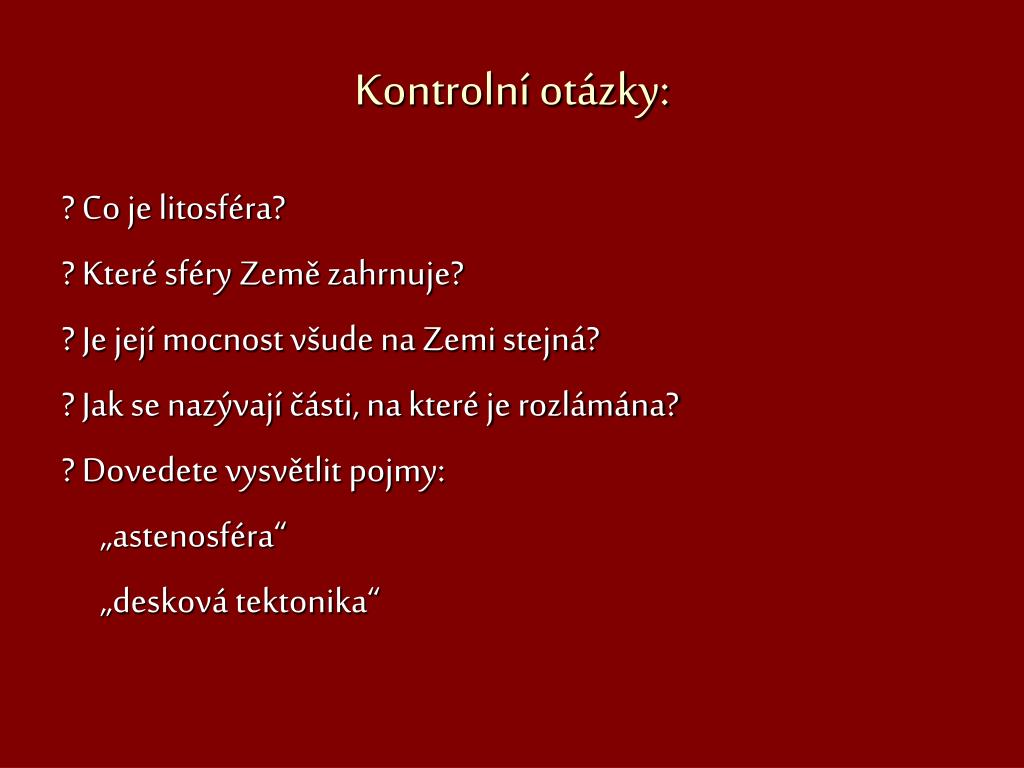 Kontrolní otázky:

? Co je litosféra?

? Které sféry Země zahrnuje?

? Je její mocnost všude na Zemi stejná?

? Jak se nazývají části, na které je rozlámána?

? Dovedete vysvětlit pojmy:

„astenosféra“

„desková tektonika“